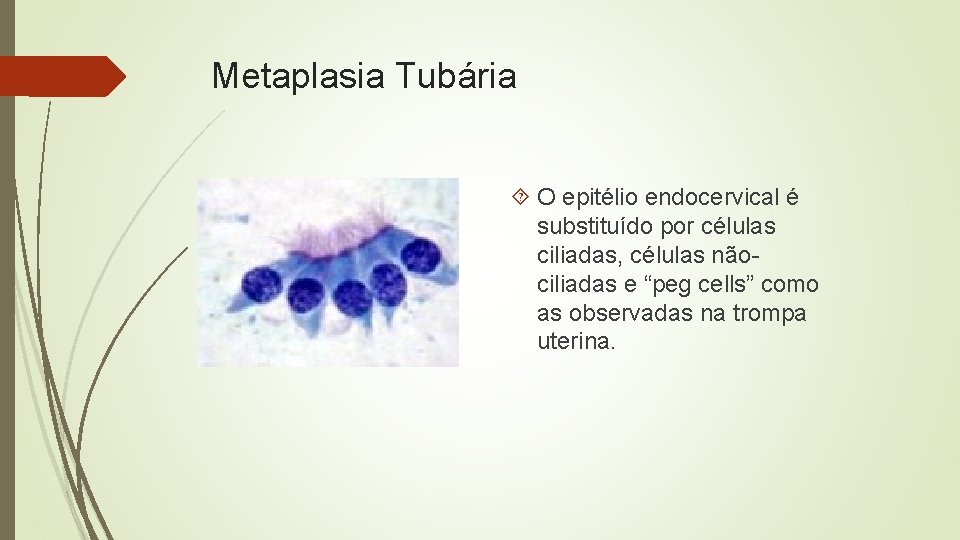 Metaplasia Tubária

O epitélio endocervical é substituído por células ciliadas, células não-ciliadas e “peg cells” como as observadas na trompa uterina.